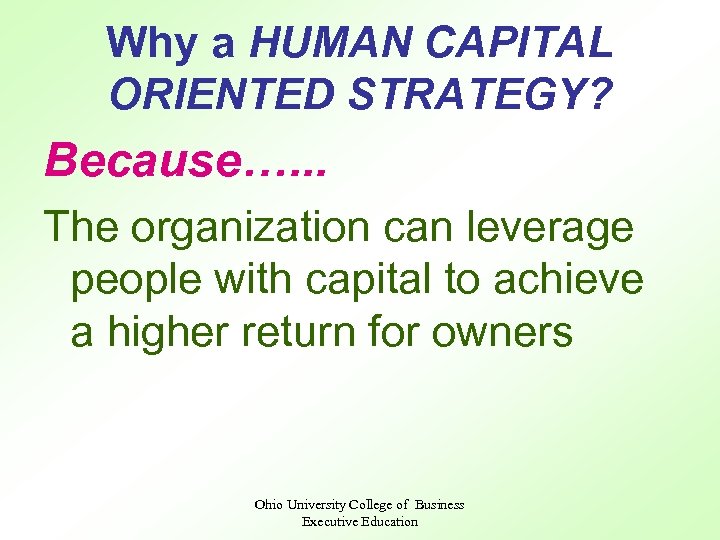 Why a HUMAN CAPITAL ORIENTED STRATEGY?

Because…...

The organization can leverage people with capital to achieve a higher return for owners

Ohio University College of Business
Executive Education